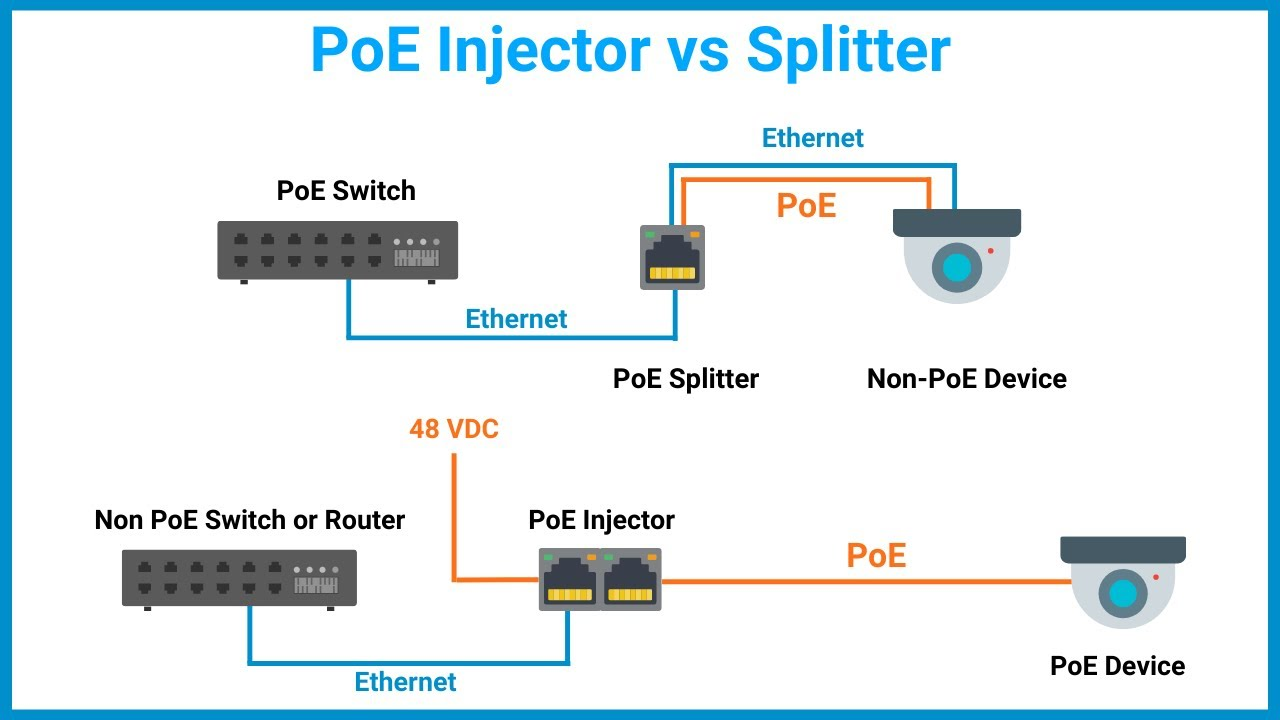 PoE Injector vs Splitter

PoE Switch

Ethernet

PoE

Ethernet

PoE Splitter

Non-PoE Device

48 VDC

Non PoE Switch or Router

PoE Injector

PoE

Ethernet

PoE Device